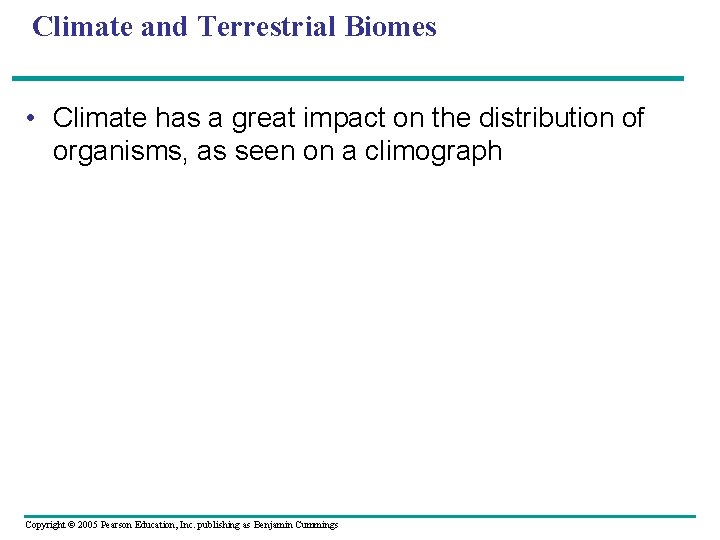 Climate and Terrestrial Biomes

• Climate has a great impact on the distribution of organisms, as seen on a climograph

Copyright © 2005 Pearson Education, Inc. publishing as Benjamin Cummings